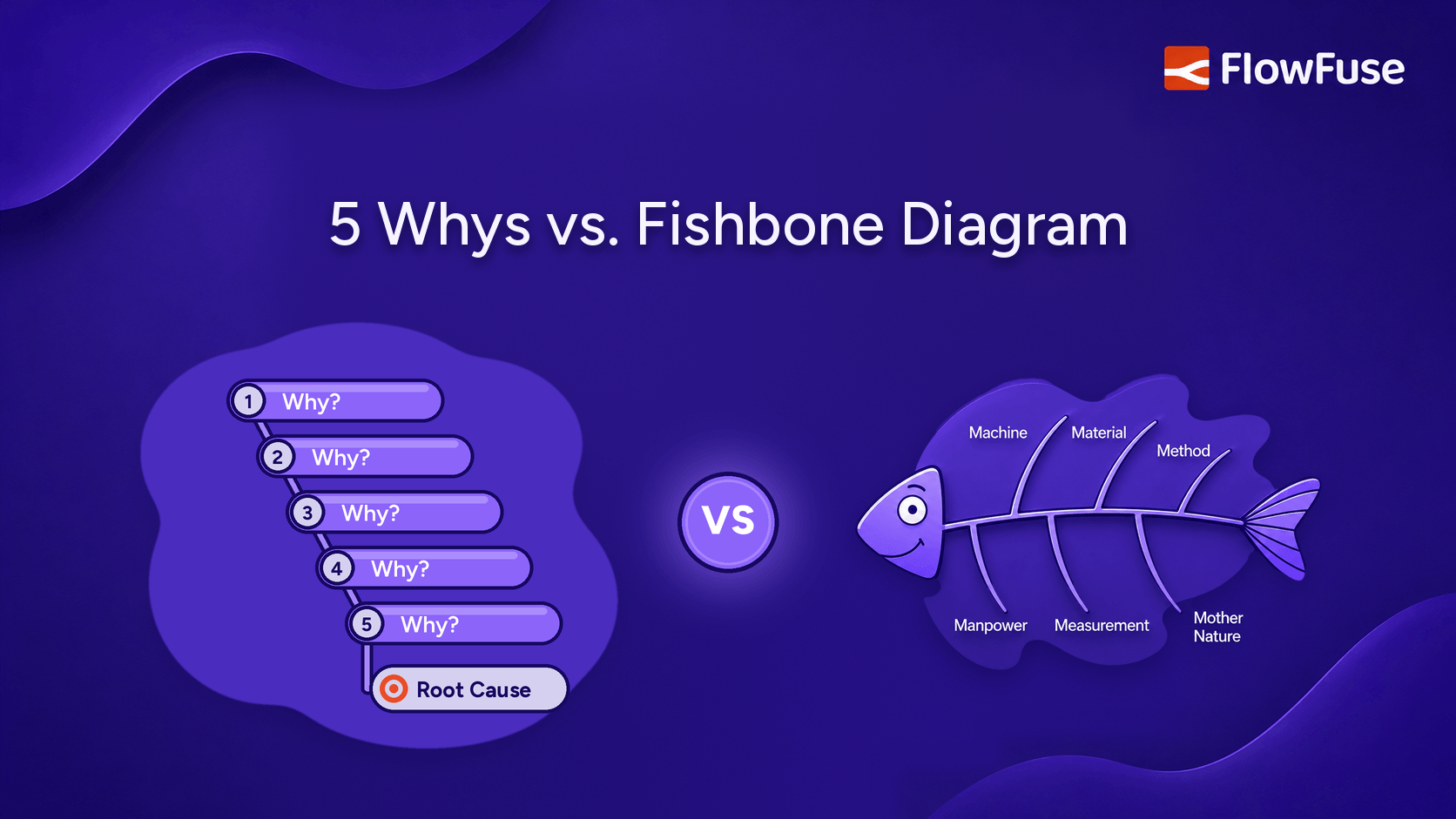 FlowFuse

5 Whys vs. Fishbone Diagram

1 Why?
2 Why?
3 Why?
4 Why?
5 Why?
Root Cause

VS

Machine
Material
Method
Manpower
Measurement
Mother Nature